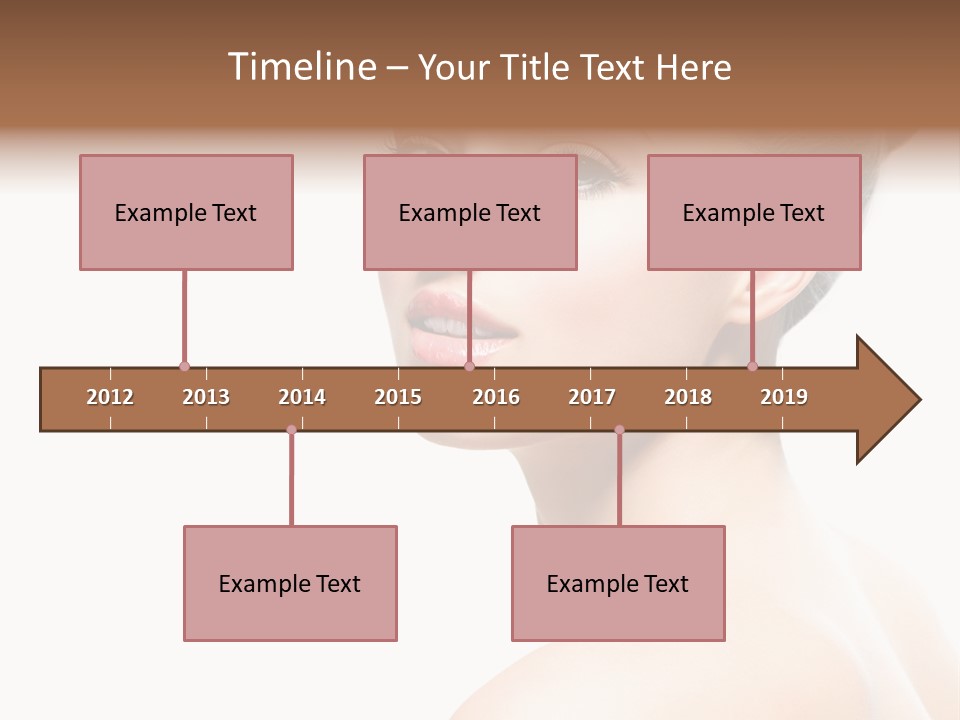 Timeline – Your Title Text Here

Example Text

Example Text

Example Text

2012 2013 2014 2015 2016 2017 2018 2019

Example Text

Example Text